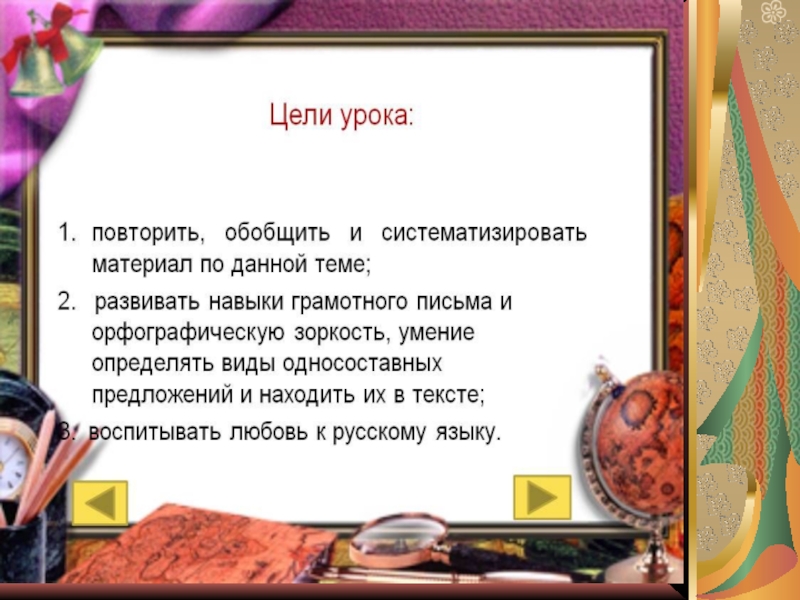 Цели урока:

1. повторить, обобщить и систематизировать материал по данной теме;

2. развивать навыки грамотного письма и орфографическую зоркость, умение определять виды односоставных предложений и находить их в тексте;

3. воспитывать любовь к русскому языку.